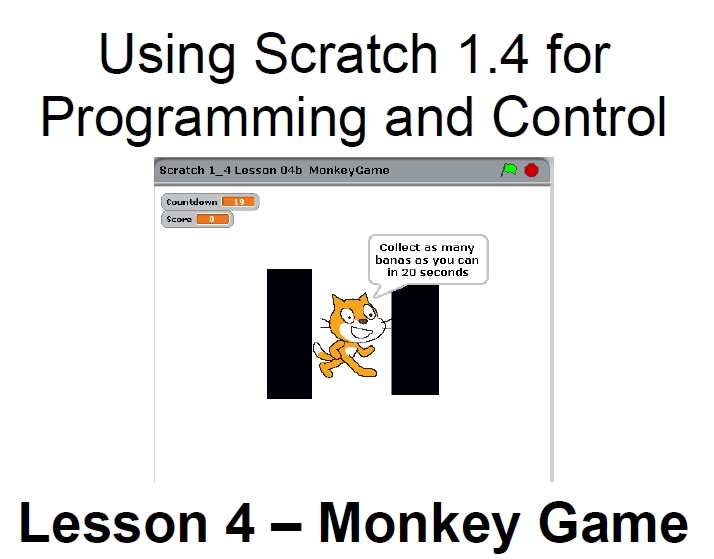 Using Scratch 1.4 for Programming and Control

Scratch 1_4 Lesson 04b MonkeyGame

Countdown 19

Score 0

Collect as many banas as you can in 20 seconds

Lesson 4 – Monkey Game